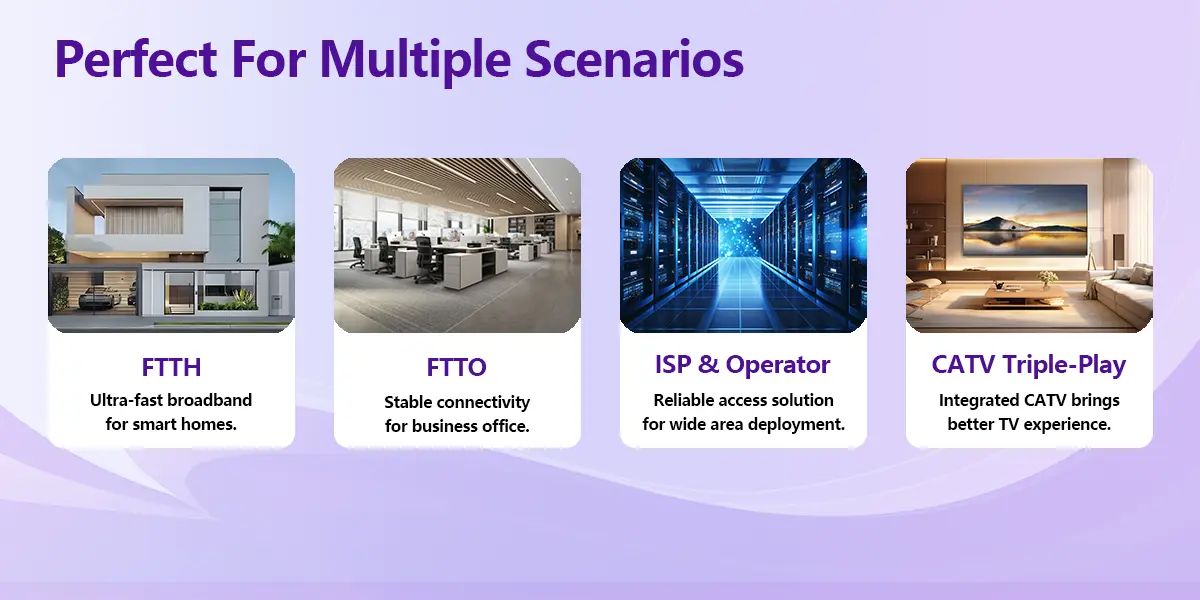 Perfect For Multiple Scenarios

FTTH

Ultra-fast broadband for smart homes.

FTTO

Stable connectivity for business office.

ISP & Operator

Reliable access solution for wide area deployment.

CATV Triple-Play

Integrated CATV brings better TV experience.